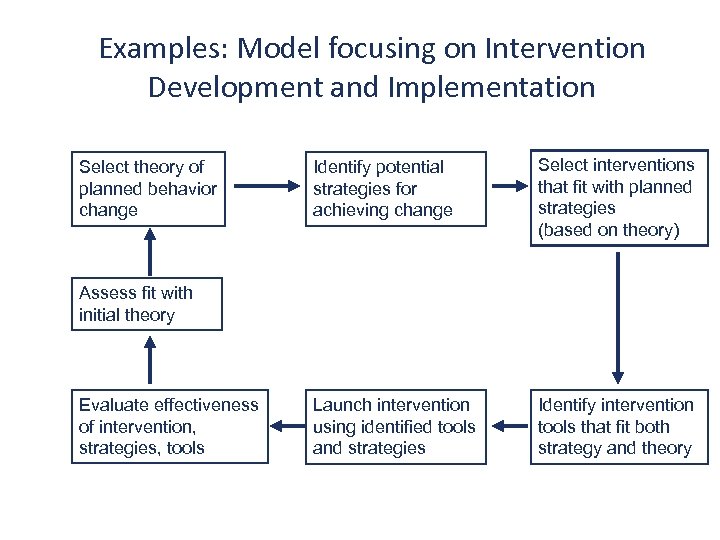 Examples: Model focusing on Intervention Development and Implementation

Select theory of planned behavior change

Identify potential strategies for achieving change

Select interventions that fit with planned strategies (based on theory)

Identify intervention tools that fit both strategy and theory

Launch intervention using identified tools and strategies

Evaluate effectiveness of intervention, strategies, tools

Assess fit with initial theory